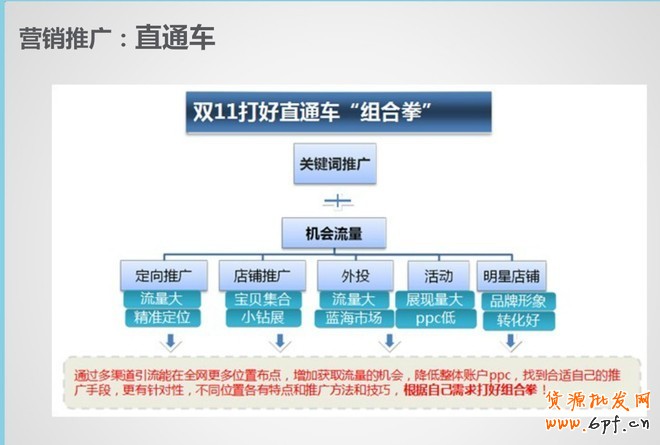 营销推广：直通车

双11打好直通车“组合拳”

关键词推广

+

机会流量

定向推广
流量大
精准定位

店铺推广
宝贝集合
小钻展

外投
流量大
蓝海市场

活动
展现量大
ppc低

明星店铺
品牌形象
转化好

通过多渠道引流能在全网更多位置布点，增加获取流量的机会，降低整体账户ppc，找到合适自己的推广手段，更有针对性，不同位置各有特点和推广方法和技巧，根据自己需求打好组合拳！

货源批发网
www.6pf.cn